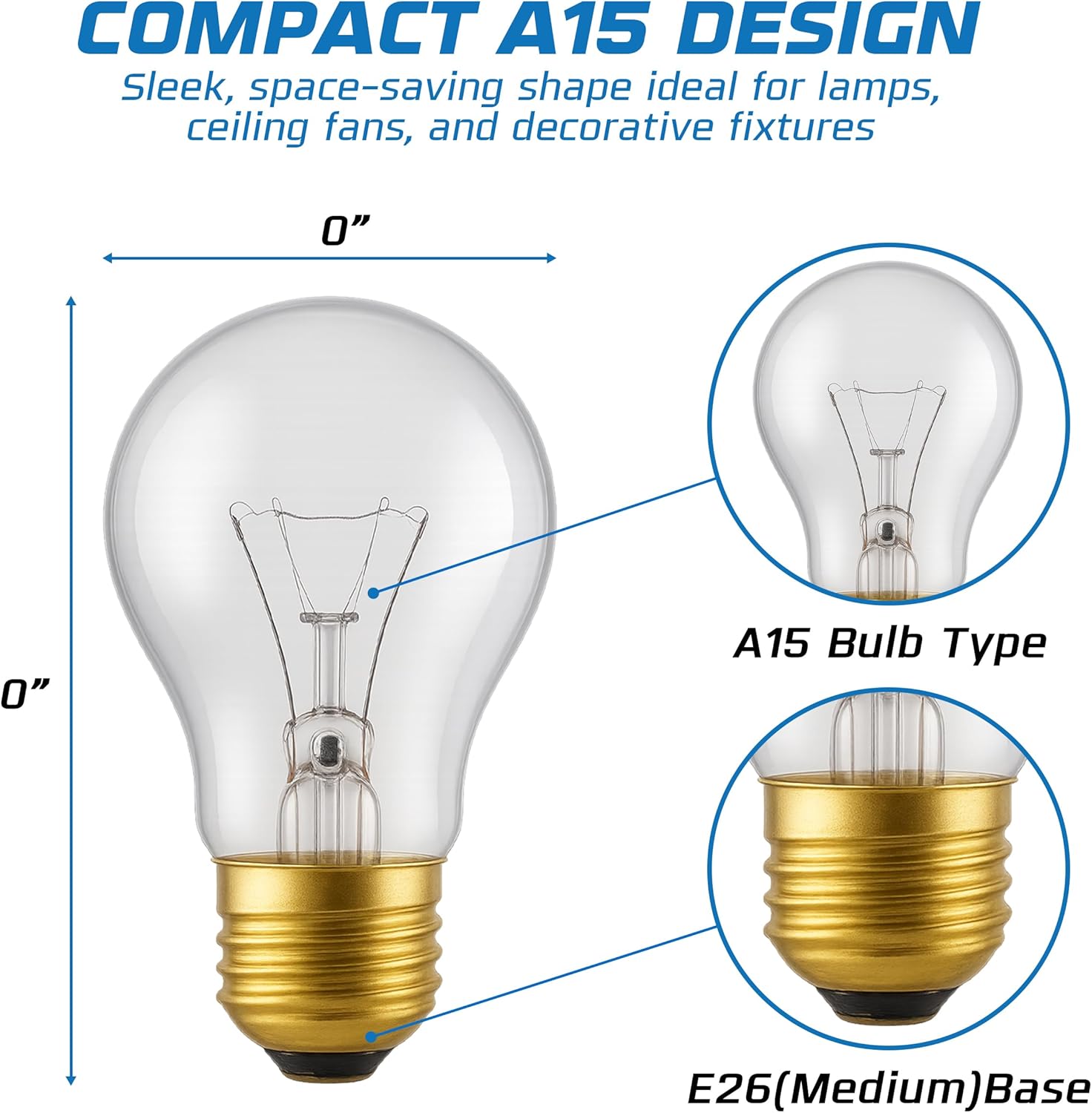 COMPACT A15 DESIGN

Sleek, space-saving shape ideal for lamps, ceiling fans, and decorative fixtures

0”

0”

A15 Bulb Type

E26(Medium)Base